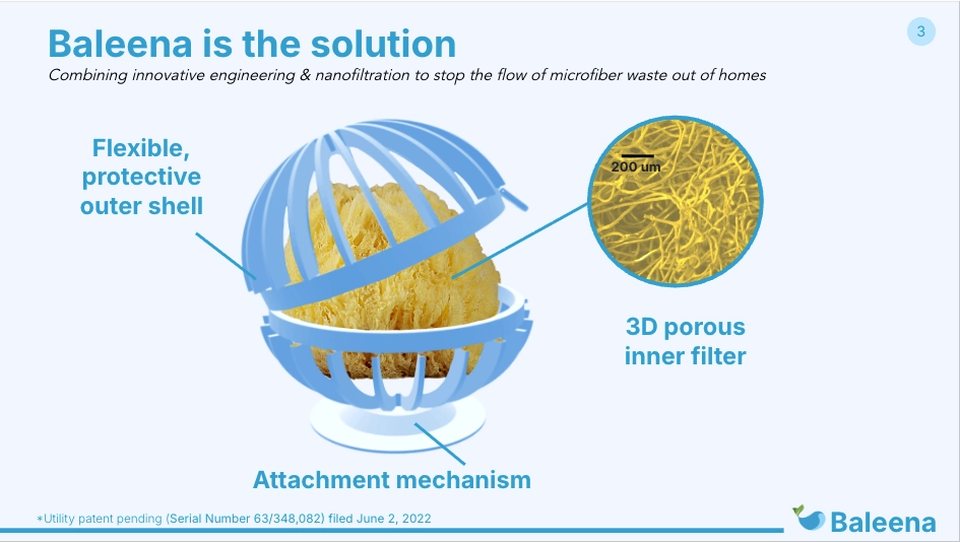 Baleena is the solution

3

Combining innovative engineering & nanofiltration to stop the flow of microfiber waste out of homes

Flexible, protective outer shell

200 um

3D porous inner filter

Attachment mechanism

*Utility patent pending (Serial Number 63/348,082) filed June 2, 2022

Baleena